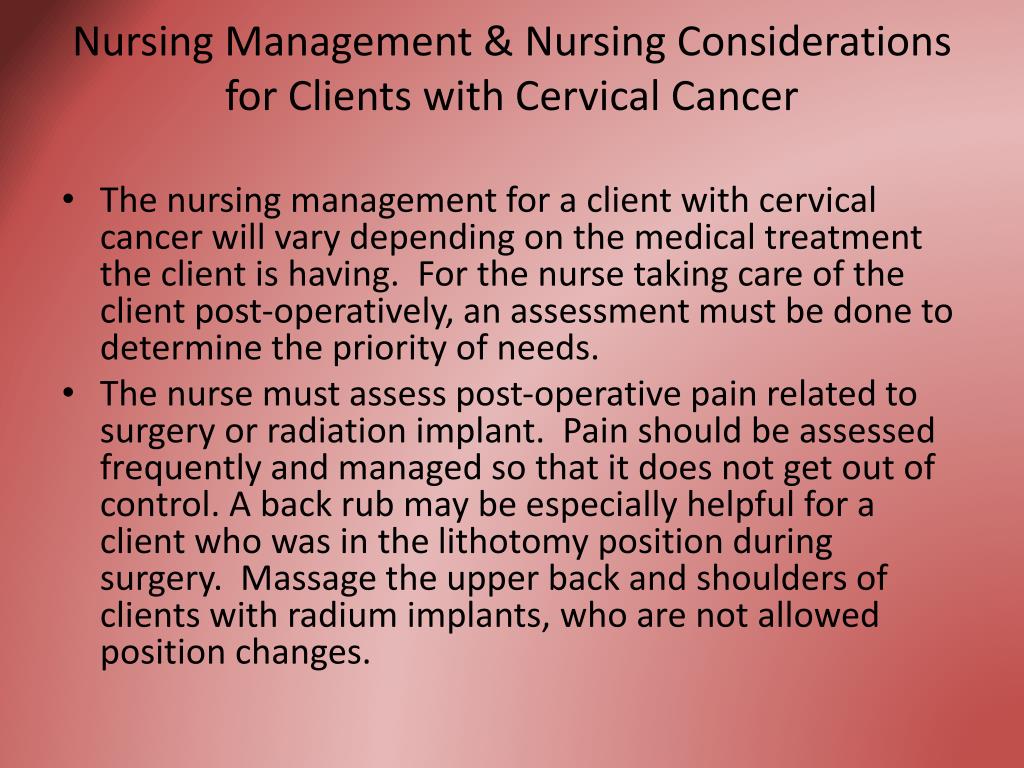 Nursing Management & Nursing Considerations for Clients with Cervical Cancer

• The nursing management for a client with cervical cancer will vary depending on the medical treatment the client is having. For the nurse taking care of the client post-operatively, an assessment must be done to determine the priority of needs.
• The nurse must assess post-operative pain related to surgery or radiation implant. Pain should be assessed frequently and managed so that it does not get out of control. A back rub may be especially helpful for a client who was in the lithotomy position during surgery. Massage the upper back and shoulders of clients with radium implants, who are not allowed position changes.